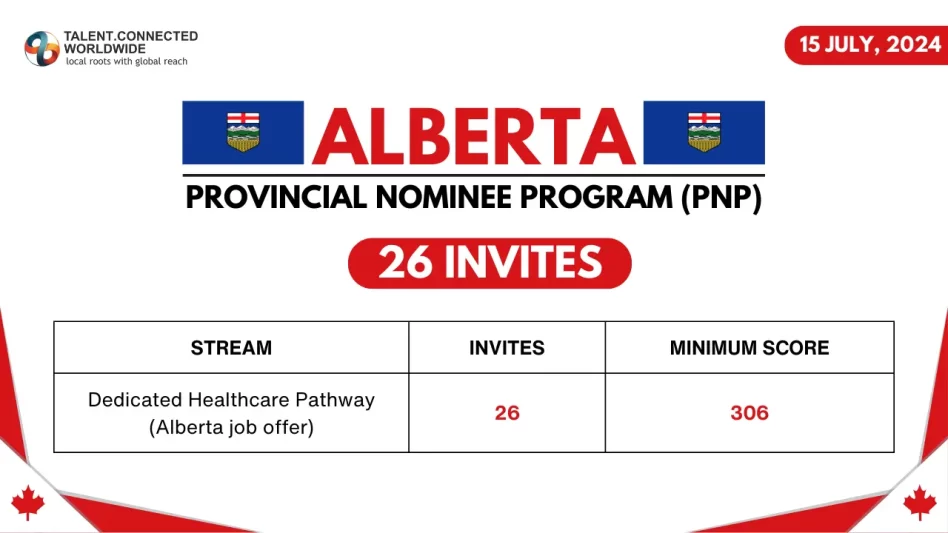 TALENT.CONNECTED
WORLDWIDE
local roots with global reach

15 JULY, 2024

ALBERTA

PROVINCIAL NOMINEE PROGRAM (PNP)

26 INVITES

| STREAM | INVITES | MINIMUM SCORE |
|---|---|---|
| Dedicated Healthcare Pathway (Alberta job offer) | 26 | 306 |